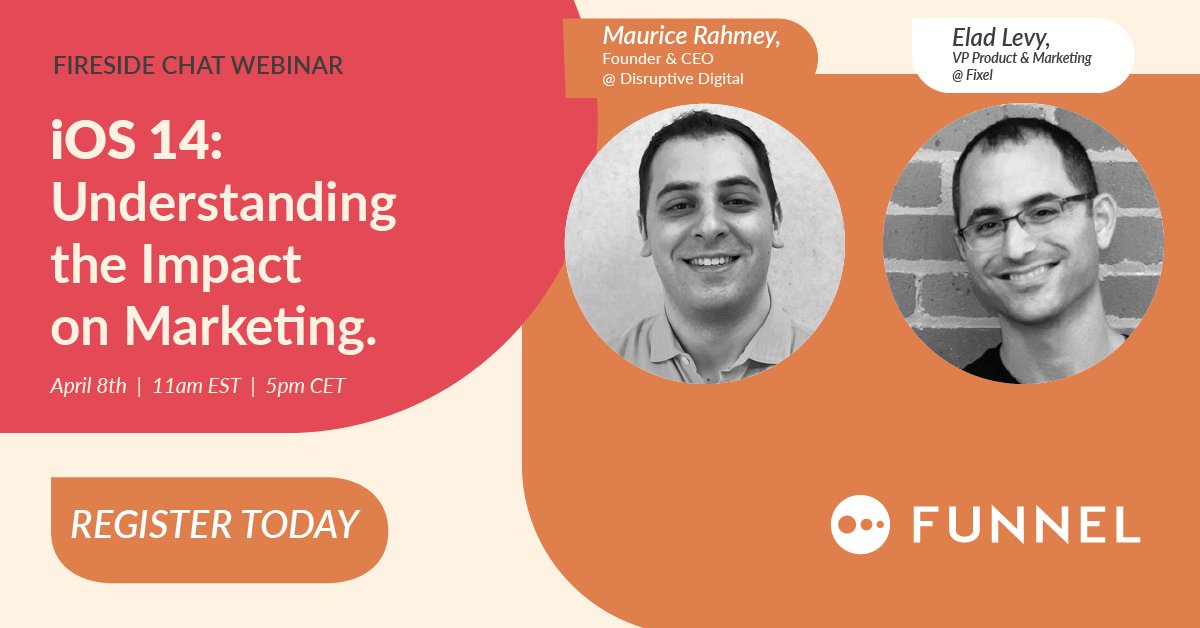 FIRESIDE CHAT WEBINAR

iOS 14: Understanding the Impact on Marketing.

April 8th | 11am EST | 5pm CET

REGISTER TODAY

Maurice Rahmey,
Founder & CEO
@ Disruptive Digital

Elad Levy,
VP Product & Marketing
@ Fixel

FUNNEL